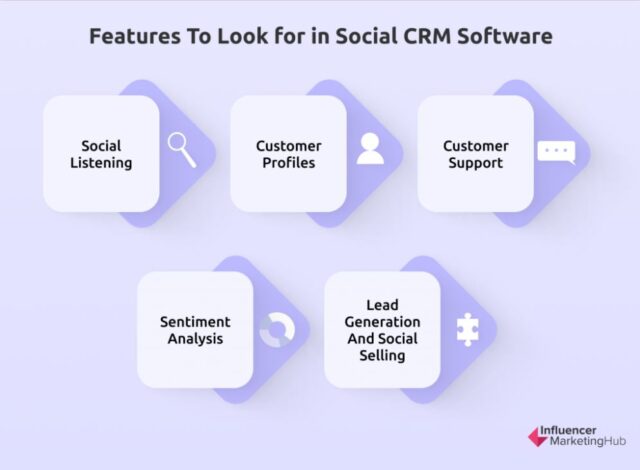 Features To Look for in Social CRM Software

Social Listening

Customer Profiles

Customer Support

Sentiment Analysis

Lead Generation And Social Selling

Influencer MarketingHub